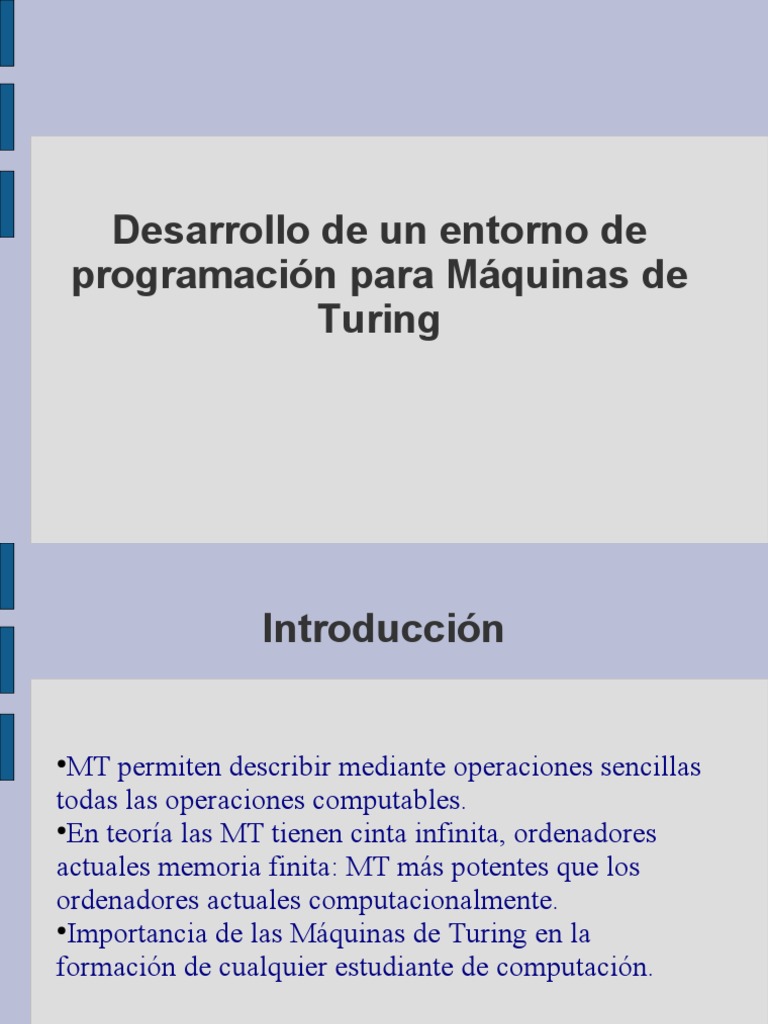 Desarrollo de un entorno de programación para Máquinas de Turing

Introducción

•MT permiten describir mediante operaciones sencillas todas las operaciones computables.
•En teoría las MT tienen cinta infinita, ordenadores actuales memoria finita: MT más potentes que los ordenadores actuales computacionalmente.
•Importancia de las Máquinas de Turing en la formación de cualquier estudiante de computación.